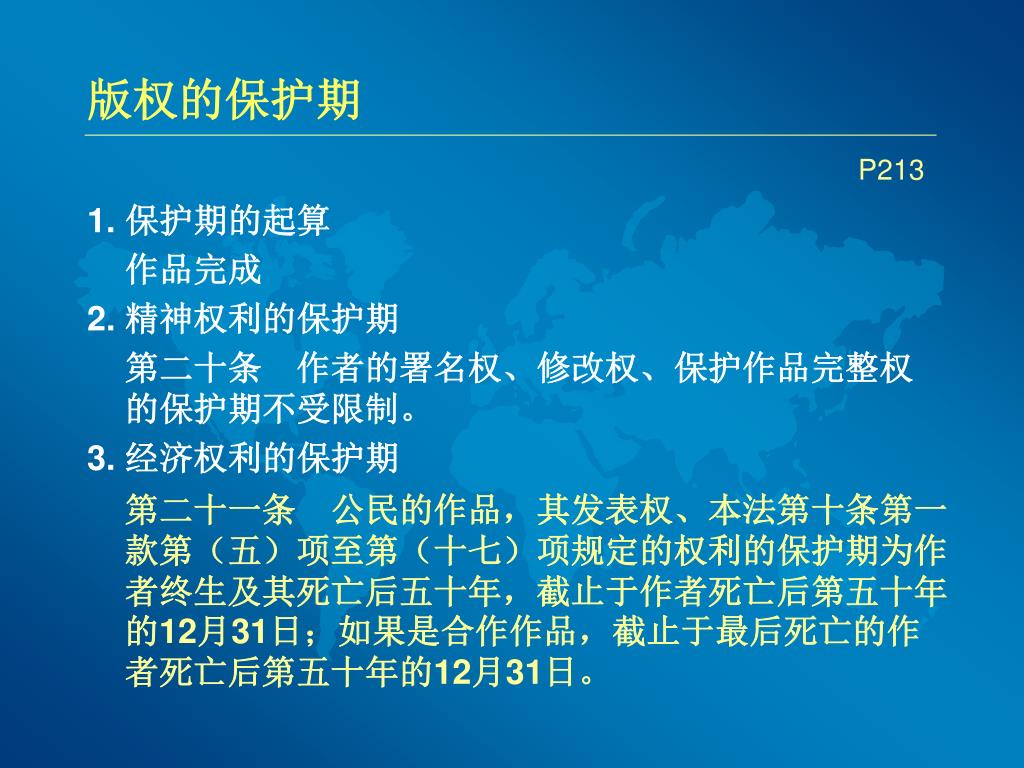 版权的保护期

P213

1. 保护期的起算

作品完成

2. 精神权利的保护期

第二十条　作者的署名权、修改权、保护作品完整权的保护期不受限制。

3. 经济权利的保护期

第二十一条　公民的作品，其发表权、本法第十条第一款第（五）项至第（十七）项规定的权利的保护期为作者终生及其死亡后五十年，截止于作者死亡后第五十年的12月31日；如果是合作作品，截止于最后死亡的作者死亡后第五十年的12月31日。